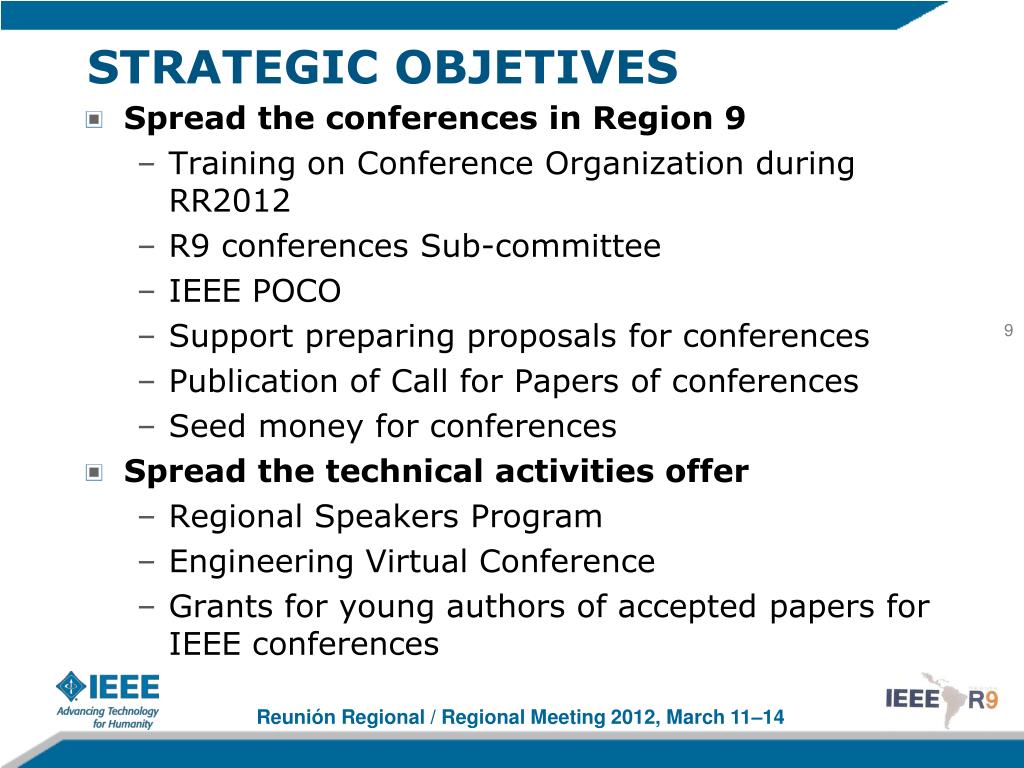 STRATEGIC OBJETIVES

Spread the conferences in Region 9

– Training on Conference Organization during RR2012
– R9 conferences Sub-committee
– IEEE POCO
– Support preparing proposals for conferences
– Publication of Call for Papers of conferences
– Seed money for conferences

Spread the technical activities offer

– Regional Speakers Program
– Engineering Virtual Conference
– Grants for young authors of accepted papers for IEEE conferences

9

IEEE Advancing Technology for Humanity

Reunión Regional / Regional Meeting 2012, March 11–14

IEEE R9